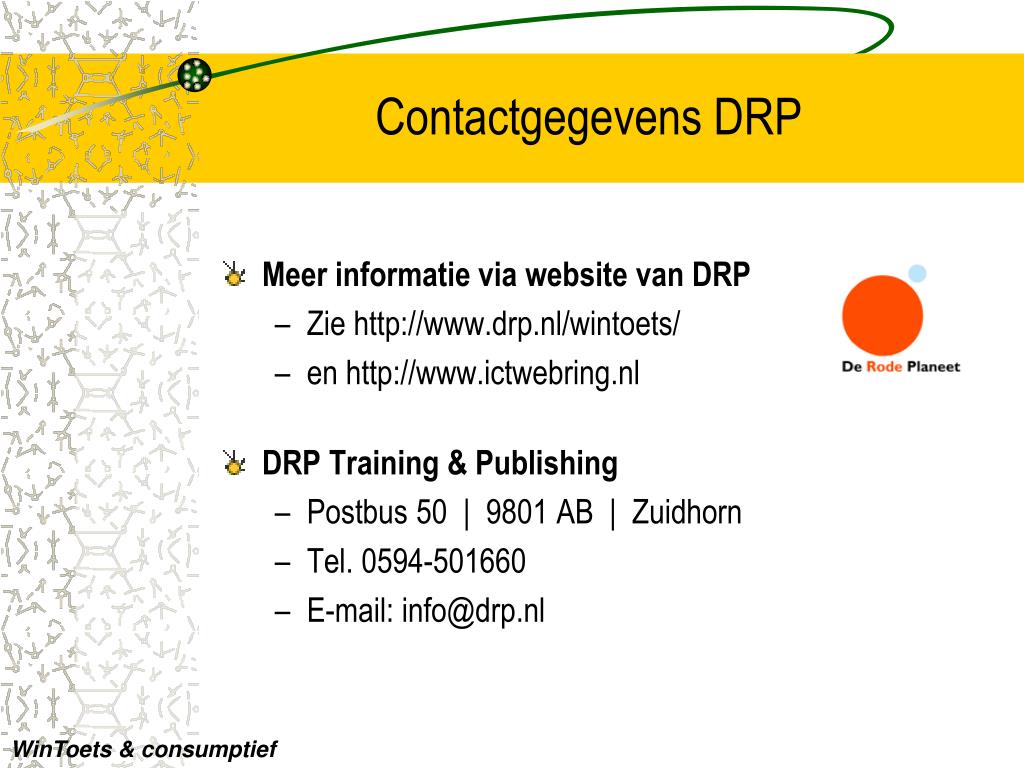 Contactgegevens DRP

Meer informatie via website van DRP
– Zie http://www.drp.nl/wintoets/
– en http://www.ictwebring.nl

De Rode Planeet

DRP Training & Publishing
– Postbus 50 | 9801 AB | Zuidhorn
– Tel. 0594-501660
– E-mail: info@drp.nl

WinToets & consumptief